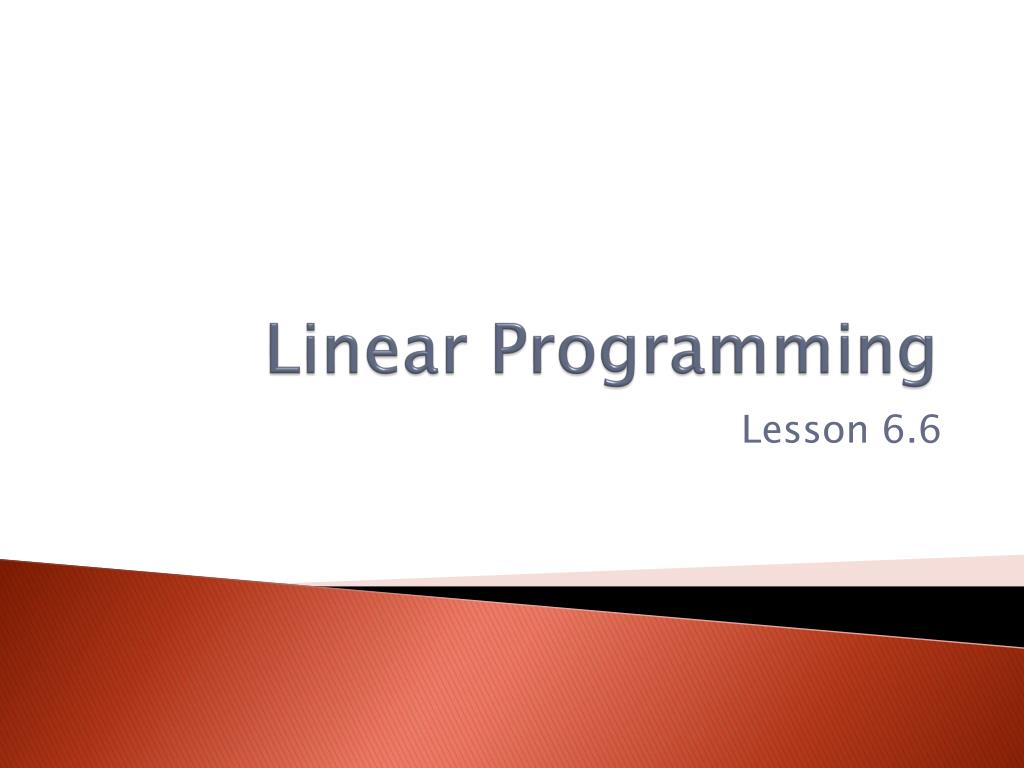 Linear Programming

Lesson 6.6